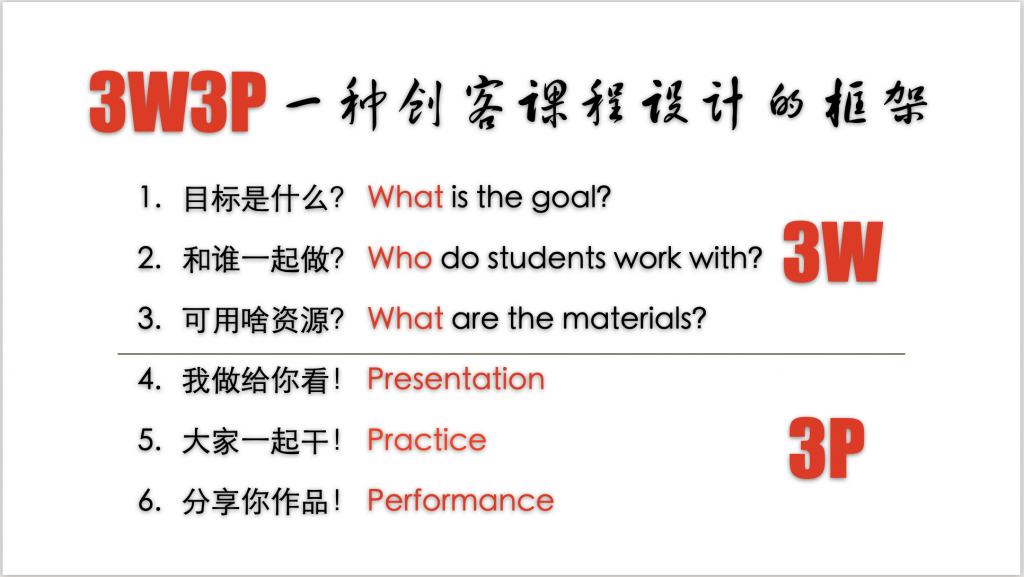 3W3P 一种创客课程设计的框架

1. 目标是什么？ What is the goal?

2. 和谁一起做？ Who do students work with?

3. 可用啥资源？ What are the materials?

3W

4. 我做给你看！ Presentation

5. 大家一起干！ Practice

6. 分享你作品！ Performance

3P